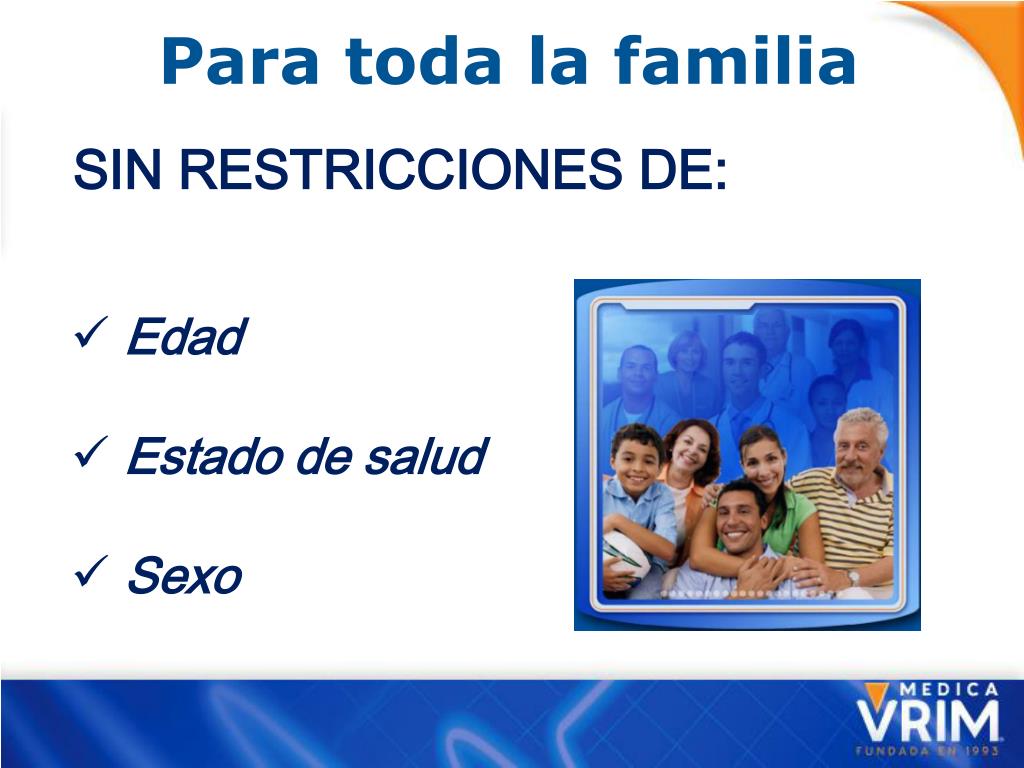 Para toda la familia

SIN RESTRICCIONES DE:

✓ Edad

✓ Estado de salud

✓ Sexo

MEDICA
VRIM
FUNDADA EN 1993